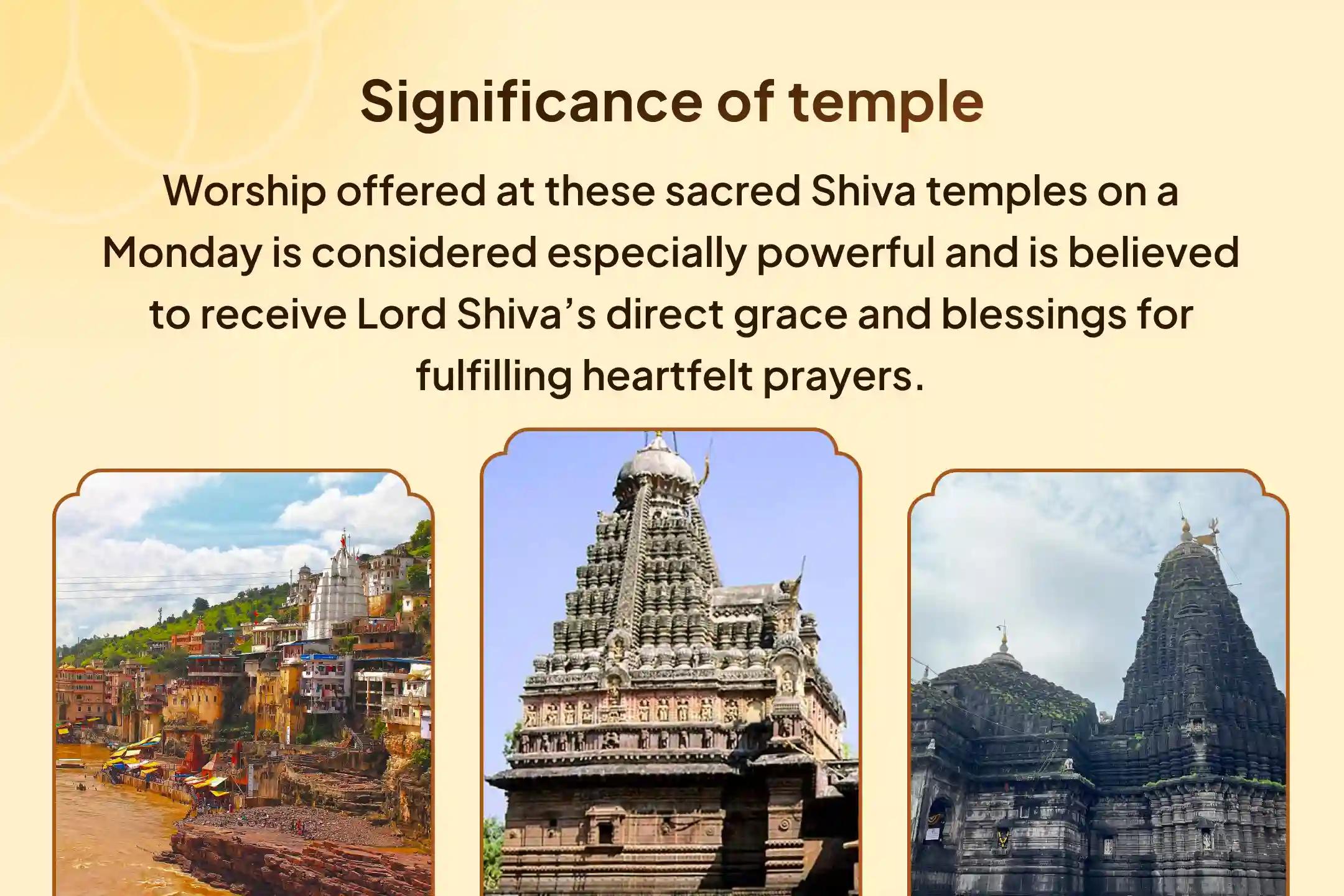 Significance of temple

Worship offered at these sacred Shiva temples on a Monday is considered especially powerful and is believed to receive Lord Shiva’s direct grace and blessings for fulfilling heartfelt prayers.